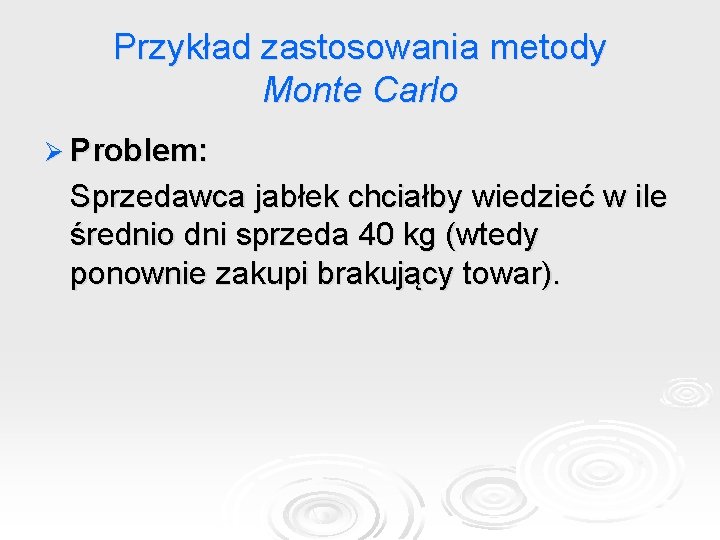 Przykład zastosowania metody Monte Carlo

➢ Problem:

Sprzedawca jabłek chciałby wiedzieć w ile średnio dni sprzeda 40 kg (wtedy ponownie zakupi brakujący towar).